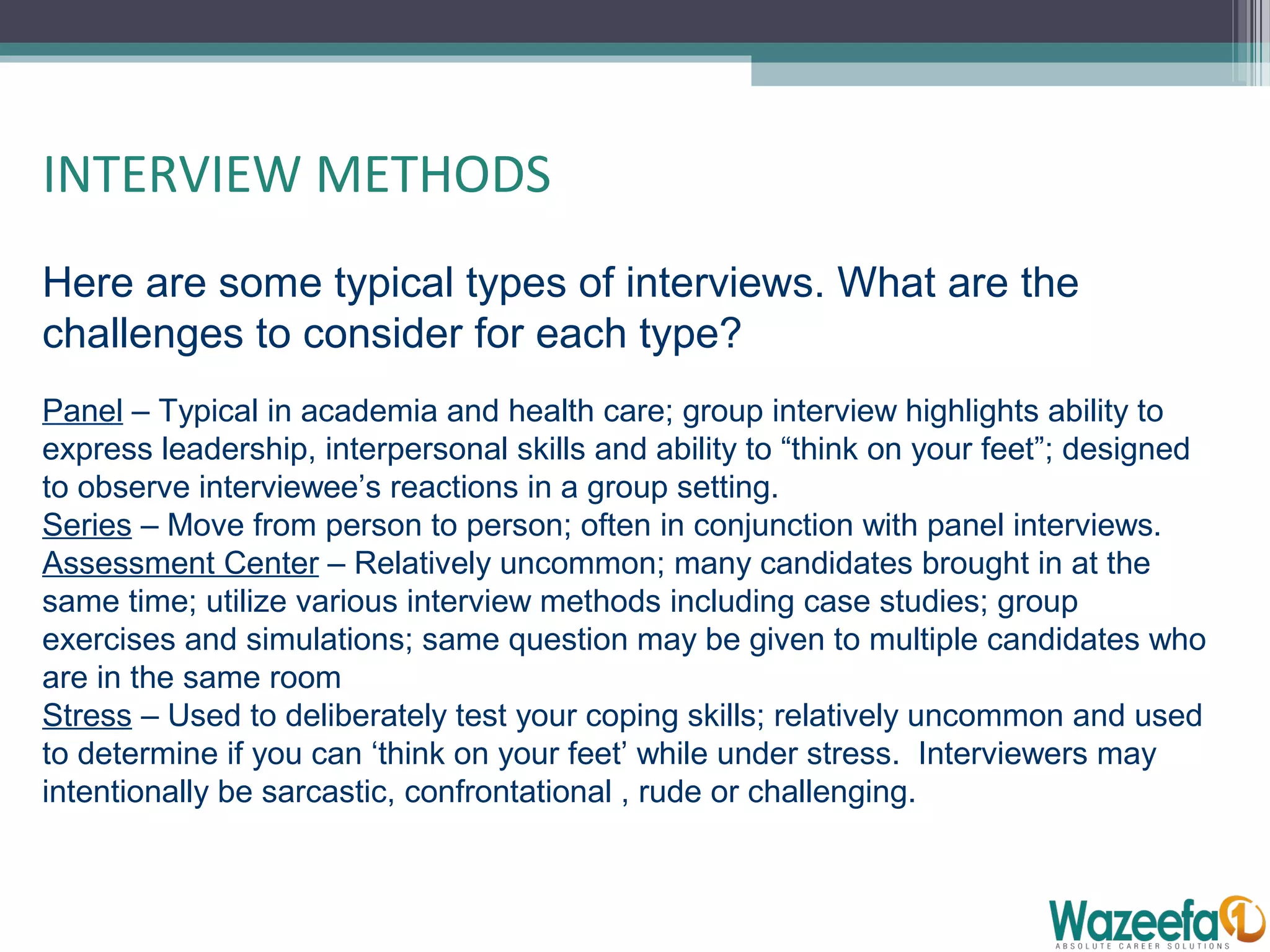 INTERVIEW METHODS

Here are some typical types of interviews. What are the challenges to consider for each type?

Panel – Typical in academia and health care; group interview highlights ability to express leadership, interpersonal skills and ability to “think on your feet”; designed to observe interviewee’s reactions in a group setting.
Series – Move from person to person; often in conjunction with panel interviews.
Assessment Center – Relatively uncommon; many candidates brought in at the same time; utilize various interview methods including case studies; group exercises and simulations; same question may be given to multiple candidates who are in the same room
Stress – Used to deliberately test your coping skills; relatively uncommon and used to determine if you can ‘think on your feet’ while under stress. Interviewers may intentionally be sarcastic, confrontational , rude or challenging.

Wazeefa1
ABSOLUTE CAREER SOLUTIONS